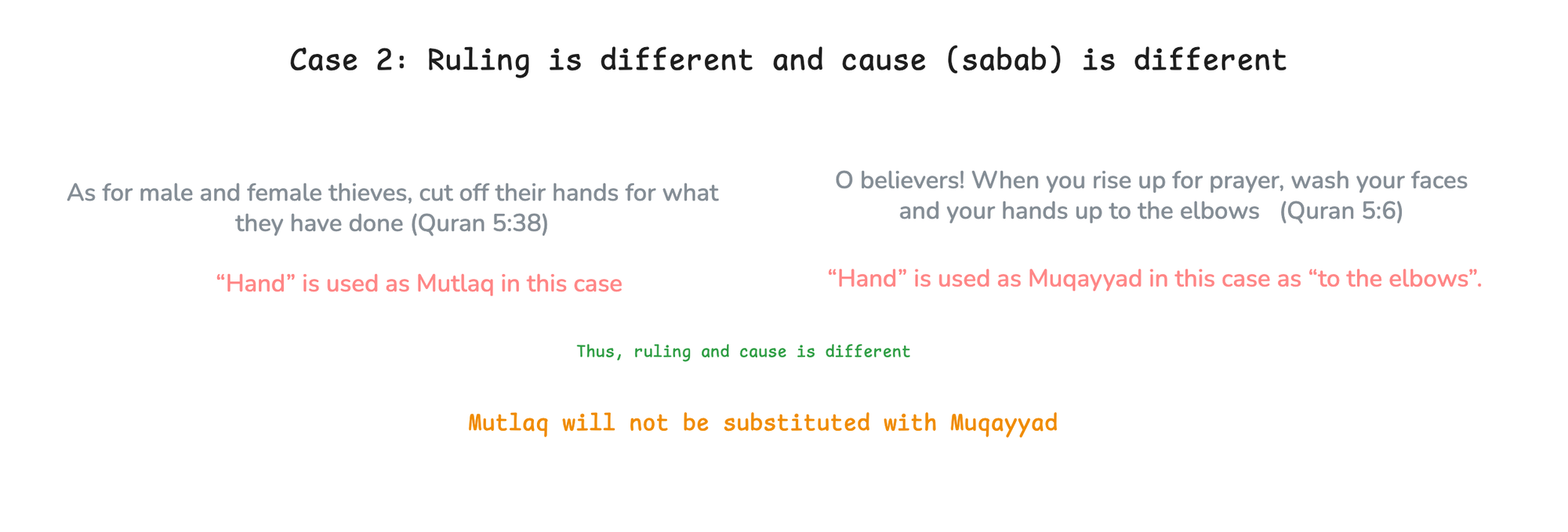 Case 2: Ruling is different and cause (sabab) is different

As for male and female thieves, cut off their hands for what they have done (Quran 5:38)

“Hand” is used as Mutlaq in this case

O believers! When you rise up for prayer, wash your faces and your hands up to the elbows (Quran 5:6)

“Hand” is used as Muqayyad in this case as “to the elbows”.

Thus, ruling and cause is different

Mutlaq will not be substituted with Muqayyad